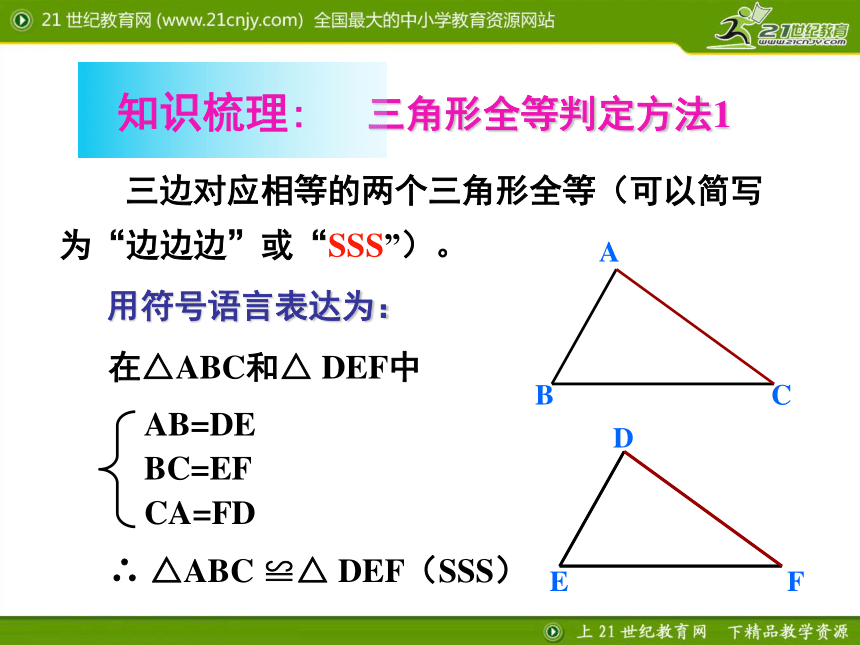 21 世纪教育网 (www.21cnjy.com) 全国最大的中小学教育资源网站

21世纪教育
www.21cnjy.com

知识梳理： 三角形全等判定方法1

三边对应相等的两个三角形全等（可以简写为“边边边”或“SSS”）。

用符号语言表达为：

在△ABC和△ DEF中

$\begin{cases} AB=DE \\ BC=EF \\ CA=FD \end{cases}$

∴ △ABC ≌△ DEF（SSS）

A

B

C

D

E

F

上 21 世纪教育网 下精品教学资源